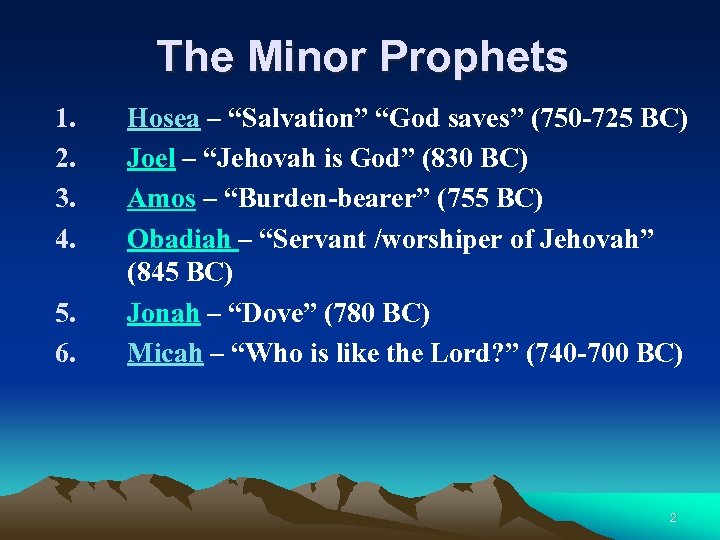 The Minor Prophets

1. Hosea – “Salvation” “God saves” (750-725 BC)
2. Joel – “Jehovah is God” (830 BC)
3. Amos – “Burden-bearer” (755 BC)
4. Obadiah – “Servant /worshiper of Jehovah” (845 BC)
5. Jonah – “Dove” (780 BC)
6. Micah – “Who is like the Lord?” (740-700 BC)

2